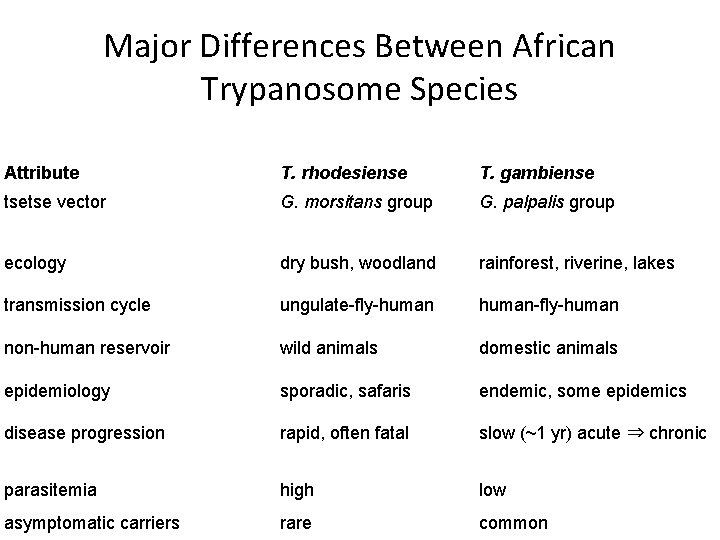 Major Differences Between African Trypanosome Species

| Attribute | T. rhodesiense | T. gambiense |
|---|---|---|
| tsetse vector | G. morsitans group | G. palpalis group |
| ecology | dry bush, woodland | rainforest, riverine, lakes |
| transmission cycle | ungulate-fly-human | human-fly-human |
| non-human reservoir | wild animals | domestic animals |
| epidemiology | sporadic, safaris | endemic, some epidemics |
| disease progression | rapid, often fatal | slow (~1 yr) acute $\Rightarrow$ chronic |
| parasitemia | high | low |
| asymptomatic carriers | rare | common |